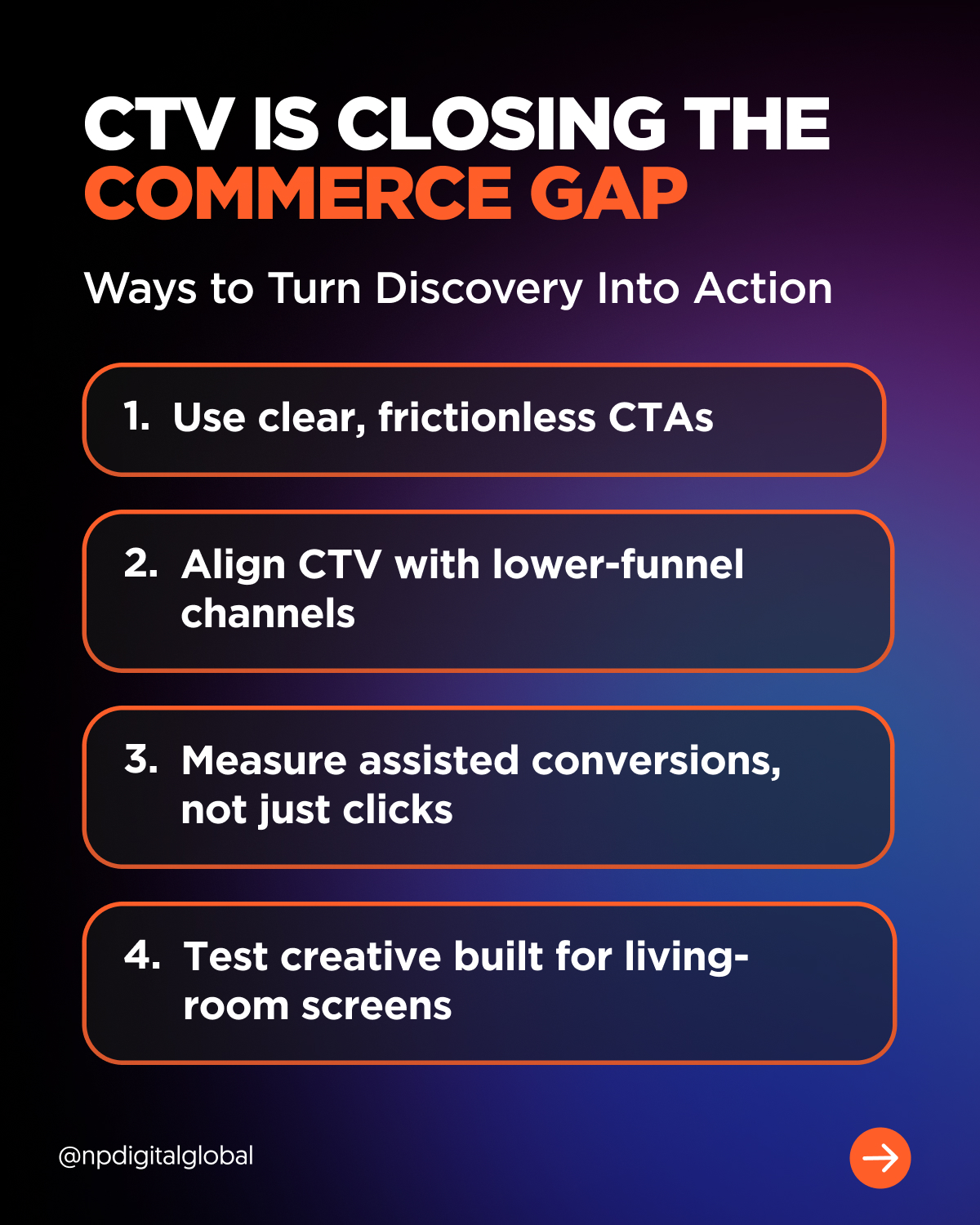 CTV IS CLOSING THE COMMERCE GAP

Ways to Turn Discovery Into Action

1. Use clear, frictionless CTAs

2. Align CTV with lower-funnel channels

3. Measure assisted conversions, not just clicks

4. Test creative built for living-room screens

@npdigitalglobal